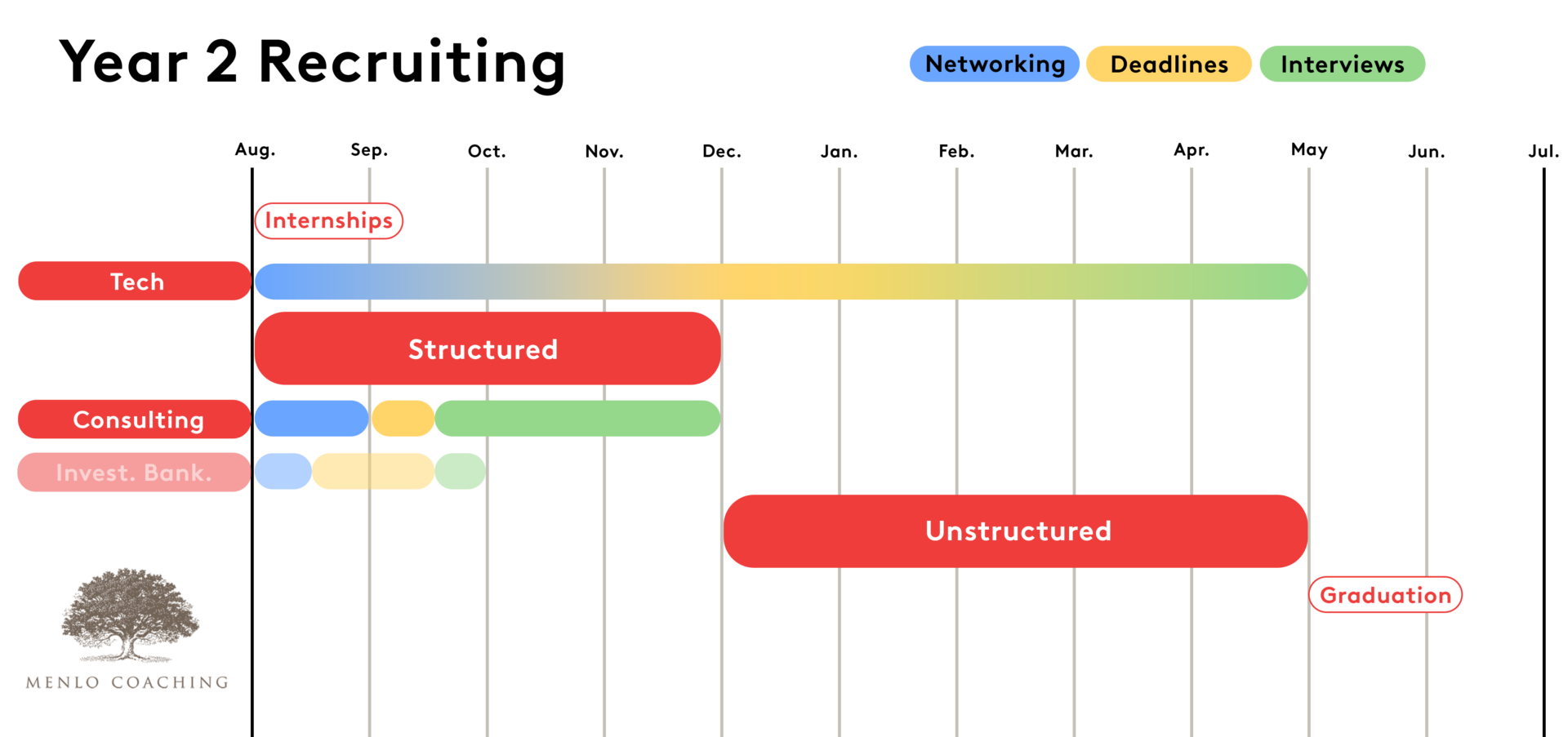 Year 2 Recruiting

Networking Deadlines Interviews

Aug. Sep. Oct. Nov. Dec. Jan. Feb. Mar. Apr. May Jun. Jul.

Internships

Tech

Structured

Consulting

Invest. Bank.

Unstructured

Graduation

MENLO COACHING